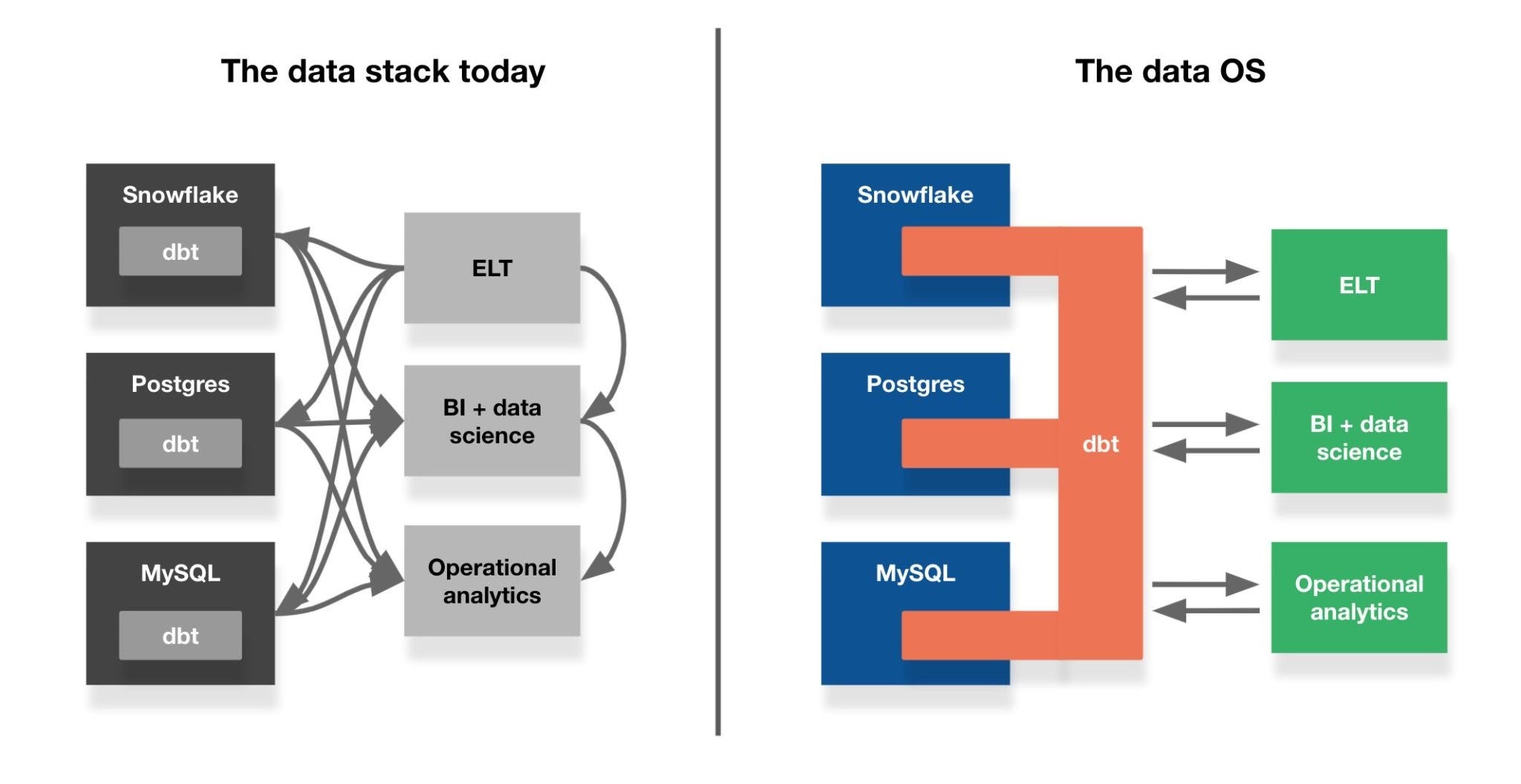 The data stack today

Snowflake

dbt

Postgres

dbt

MySQL

dbt

ELT

BI + data science

Operational analytics

The data OS

Snowflake

Postgres

MySQL

dbt

ELT

BI + data science

Operational analytics